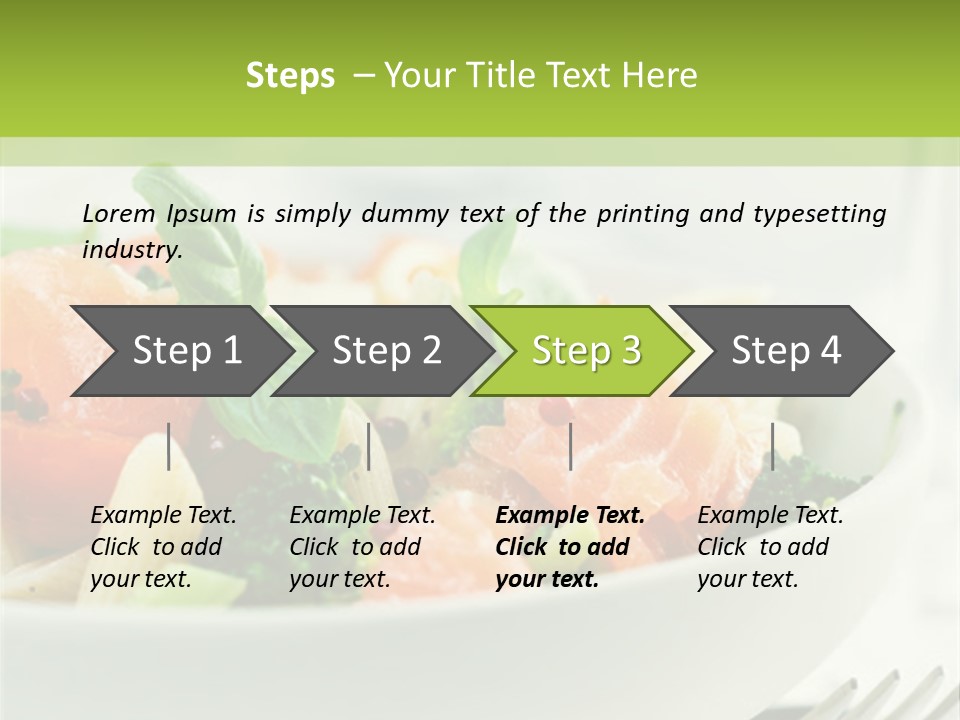 Steps – Your Title Text Here

Lorem Ipsum is simply dummy text of the printing and typesetting industry.

Step 1

Step 2

Step 3

Step 4

Example Text. Click to add your text.

Example Text. Click to add your text.

Example Text. Click to add your text.

Example Text. Click to add your text.